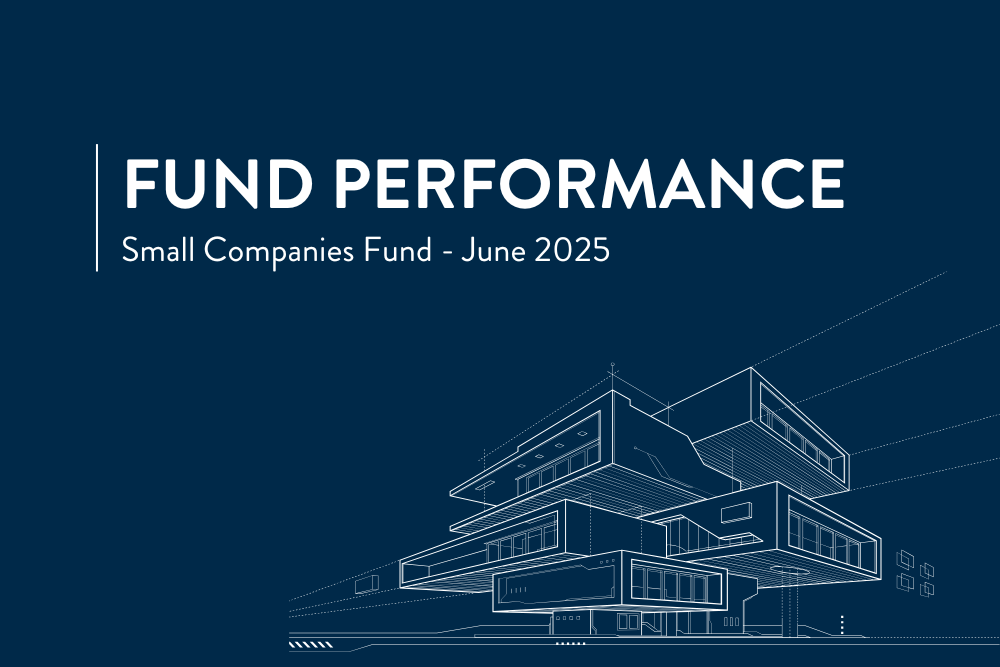 FUND PERFORMANCE

Small Companies Fund - June 2025